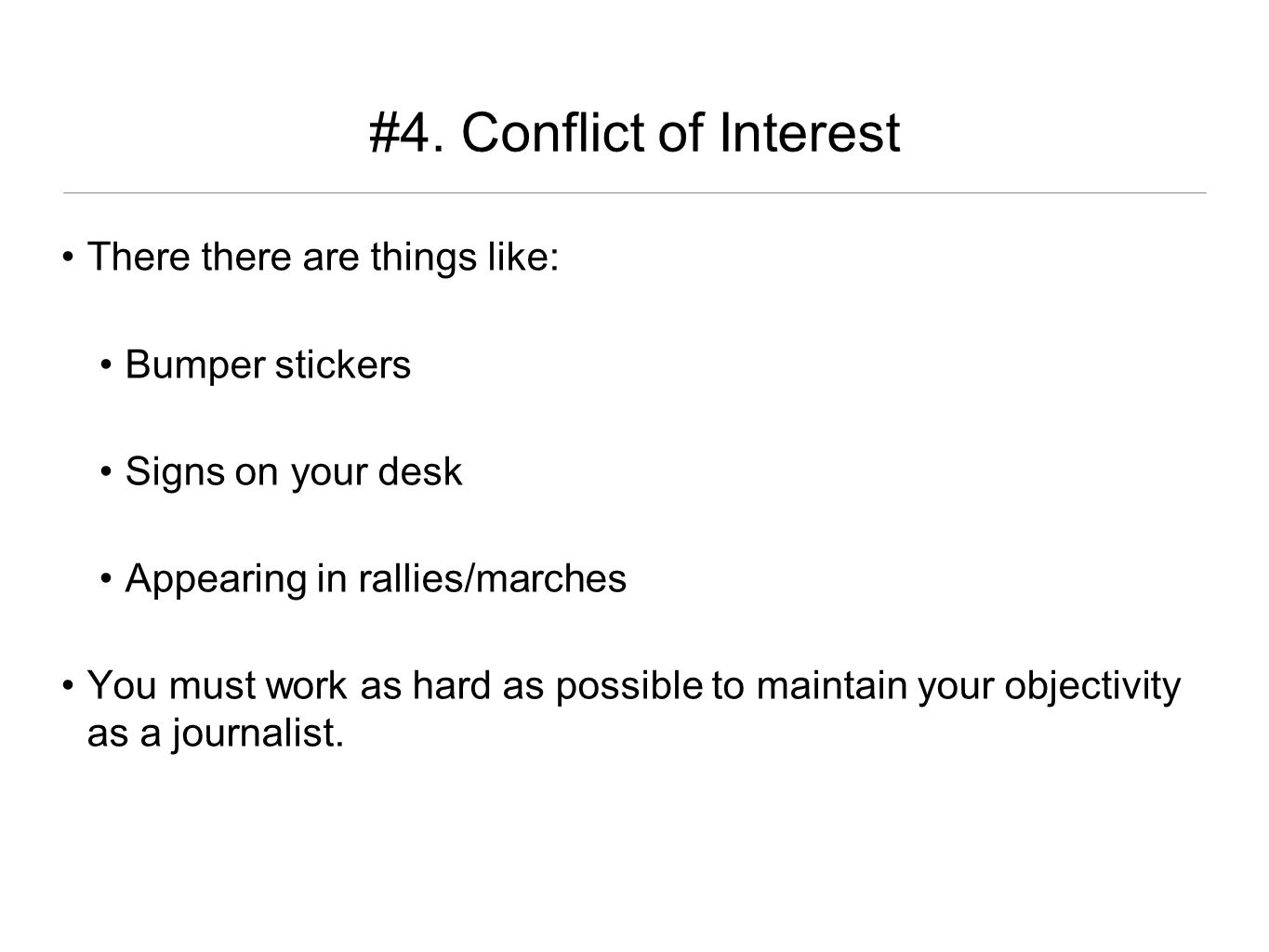 #4. Conflict of Interest

• There there are things like:

• Bumper stickers

• Signs on your desk

• Appearing in rallies/marches

• You must work as hard as possible to maintain your objectivity as a journalist.